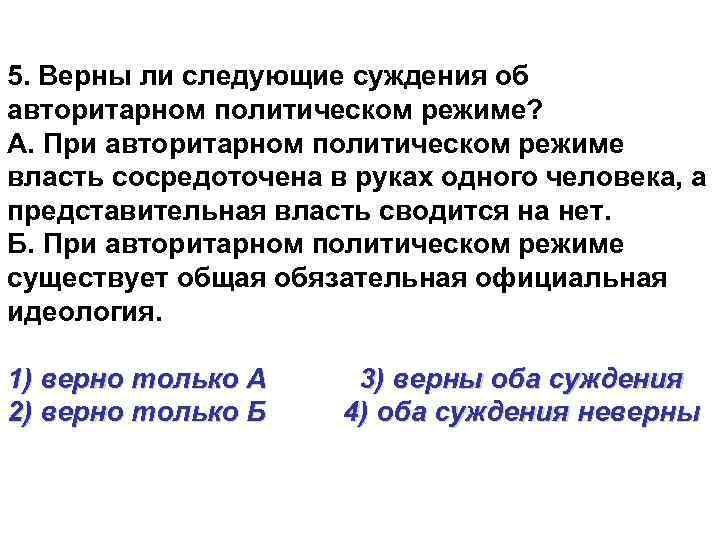 5. Верны ли следующие суждения об авторитарном политическом режиме?
А. При авторитарном политическом режиме власть сосредоточена в руках одного человека, а представительная власть сводится на нет.
Б. При авторитарном политическом режиме существует общая обязательная официальная идеология.

1) верно только А
2) верно только Б
3) верны оба суждения
4) оба суждения неверны